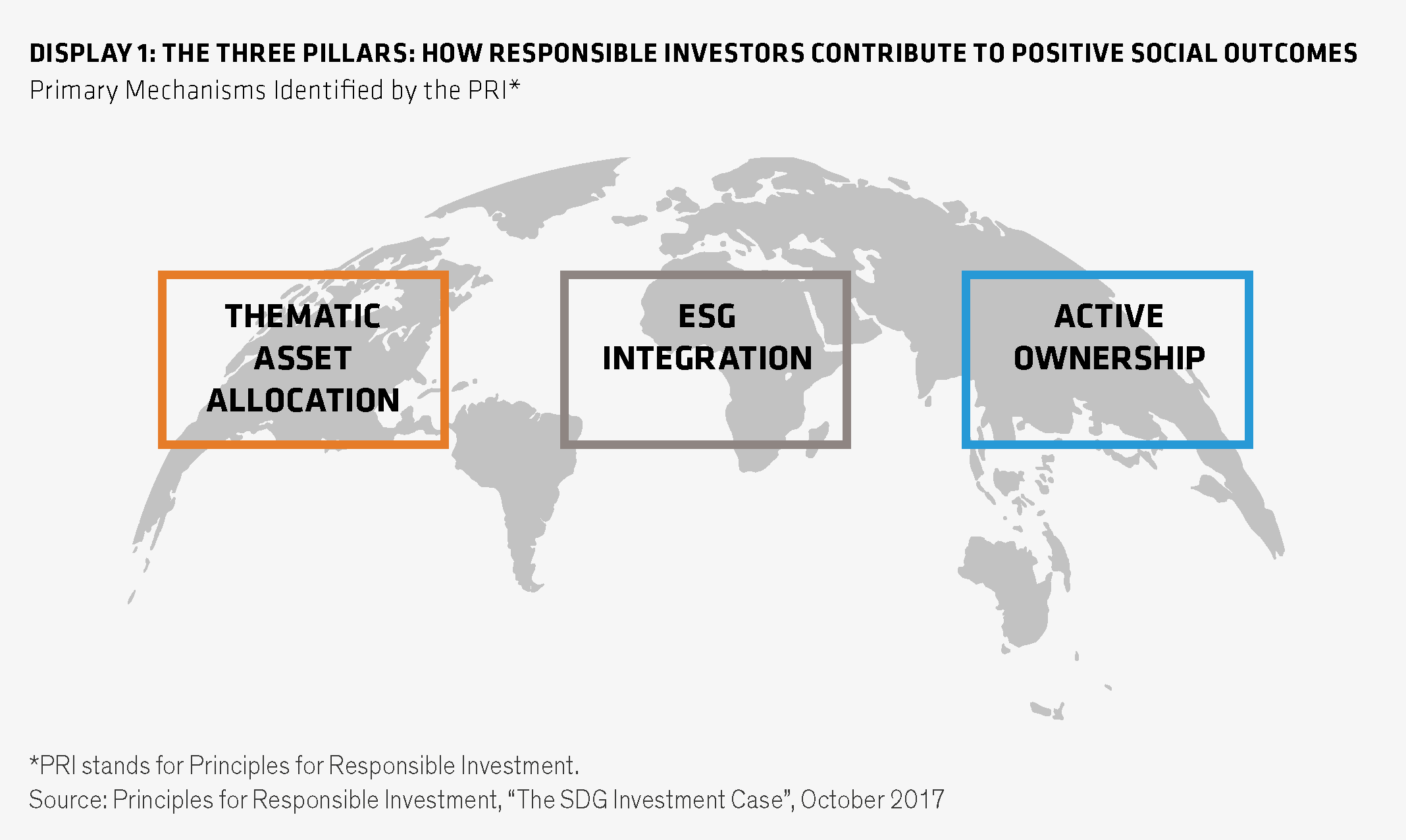 DISPLAY 1: THE THREE PILLARS: HOW RESPONSIBLE INVESTORS CONTRIBUTE TO POSITIVE SOCIAL OUTCOMES
Primary Mechanisms Identified by the PRI*

THEMATIC ASSET ALLOCATION

ESG INTEGRATION

ACTIVE OWNERSHIP

*PRI stands for Principles for Responsible Investment.
Source: Principles for Responsible Investment, “The SDG Investment Case”, October 2017